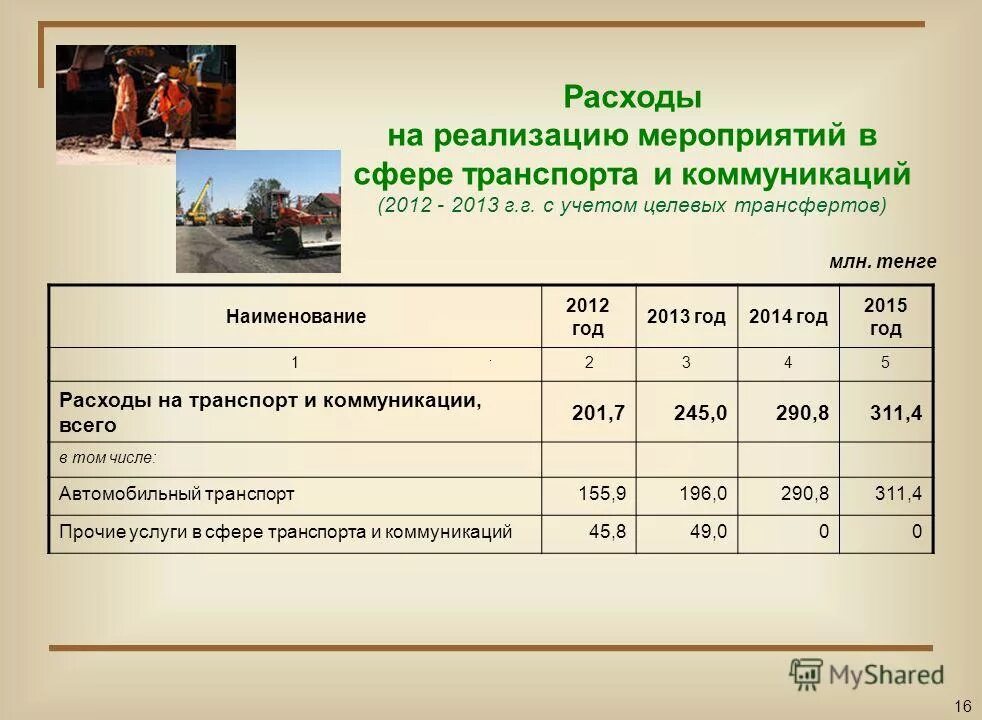 Расходы на реализацию мероприятий в сфере транспорта и коммуникаций
(2012 - 2013 г.г. с учетом целевых трансфертов)

млн. тенге

| Наименование | 2012 год | 2013 год | 2014 год | 2015 год |
|---|---|---|---|---|
| 1 | 2 | 3 | 4 | 5 |
| Расходы на транспорт и коммуникации, всего | 201,7 | 245,0 | 290,8 | 311,4 |
| в том числе: | | | | |
| Автомобильный транспорт | 155,9 | 196,0 | 290,8 | 311,4 |
| Прочие услуги в сфере транспорта и коммуникаций | 45,8 | 49,0 | 0 | 0 |

MyShared

16